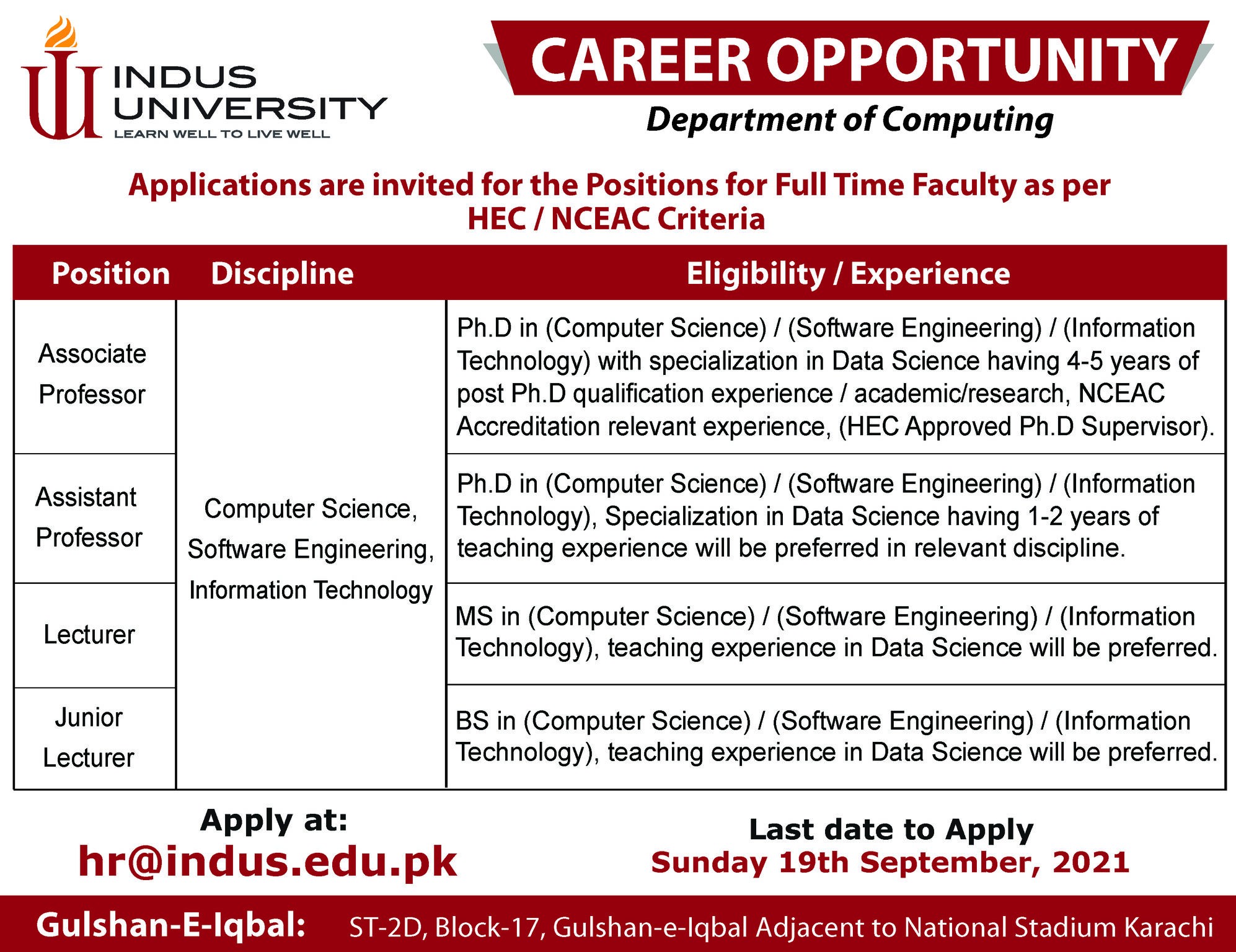 INDUS UNIVERSITY
LEARN WELL TO LIVE WELL

CAREER OPPORTUNITY
Department of Computing

Applications are invited for the Positions for Full Time Faculty as per HEC / NCEAC Criteria

| Position | Discipline | Eligibility / Experience |
|---|---|---|
| Associate Professor | Computer Science, Software Engineering, Information Technology | Ph.D in (Computer Science) / (Software Engineering) / (Information Technology) with specialization in Data Science having 4-5 years of post Ph.D qualification experience / academic/research, NCEAC Accreditation relevant experience, (HEC Approved Ph.D Supervisor). |
| Assistant Professor | | Ph.D in (Computer Science) / (Software Engineering) / (Information Technology), Specialization in Data Science having 1-2 years of teaching experience will be preferred in relevant discipline. |
| Lecturer | | MS in (Computer Science) / (Software Engineering) / (Information Technology), teaching experience in Data Science will be preferred. |
| Junior Lecturer | | BS in (Computer Science) / (Software Engineering) / (Information Technology), teaching experience in Data Science will be preferred. |

Apply at:
hr@indus.edu.pk

Last date to Apply
Sunday 19th September, 2021

Gulshan-E-Iqbal: ST-2D, Block-17, Gulshan-e-Iqbal Adjacent to National Stadium Karachi